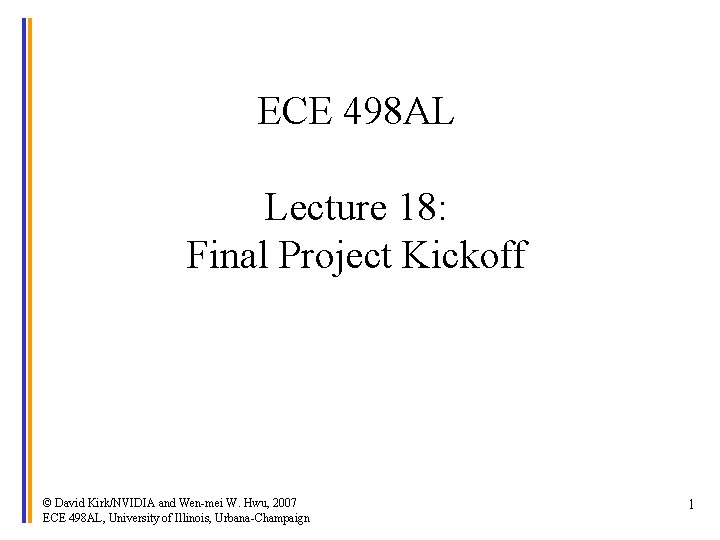 ECE 498AL

Lecture 18:
Final Project Kickoff

© David Kirk/NVIDIA and Wen-mei W. Hwu, 2007
ECE 498AL, University of Illinois, Urbana-Champaign

1